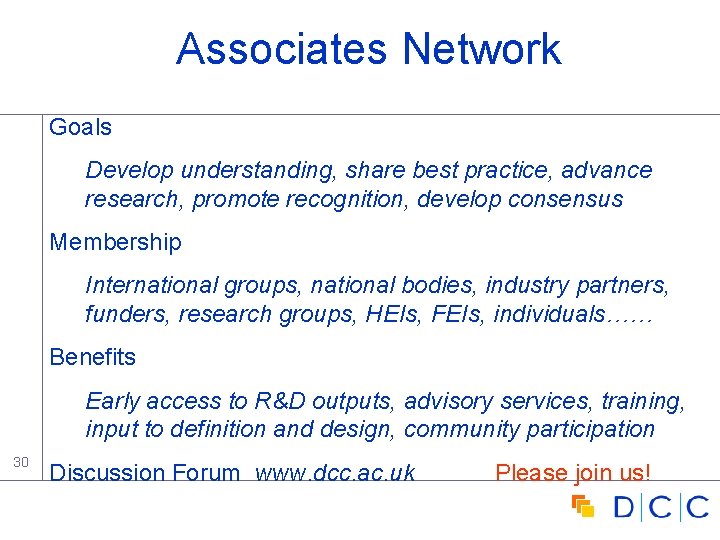 Associates Network

Goals

Develop understanding, share best practice, advance research, promote recognition, develop consensus

Membership

International groups, national bodies, industry partners, funders, research groups, HEIs, FEIs, individuals……

Benefits

Early access to R&D outputs, advisory services, training, input to definition and design, community participation

30

Discussion Forum www.dcc.ac.uk Please join us!

D|C|C